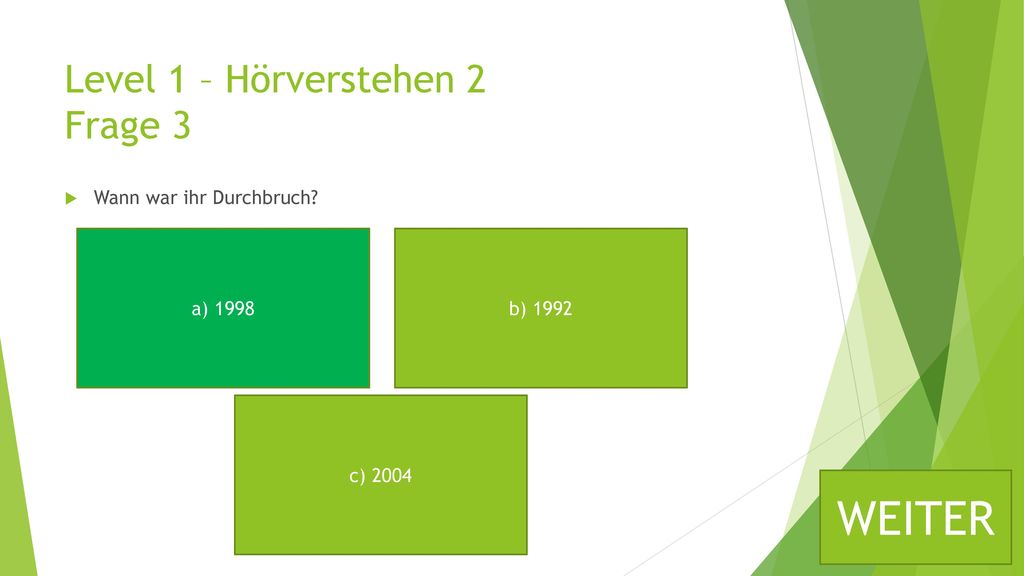 Level 1 – Hörverstehen 2
Frage 3

Wann war ihr Durchbruch?

a) 1998

b) 1992

c) 2004

WEITER